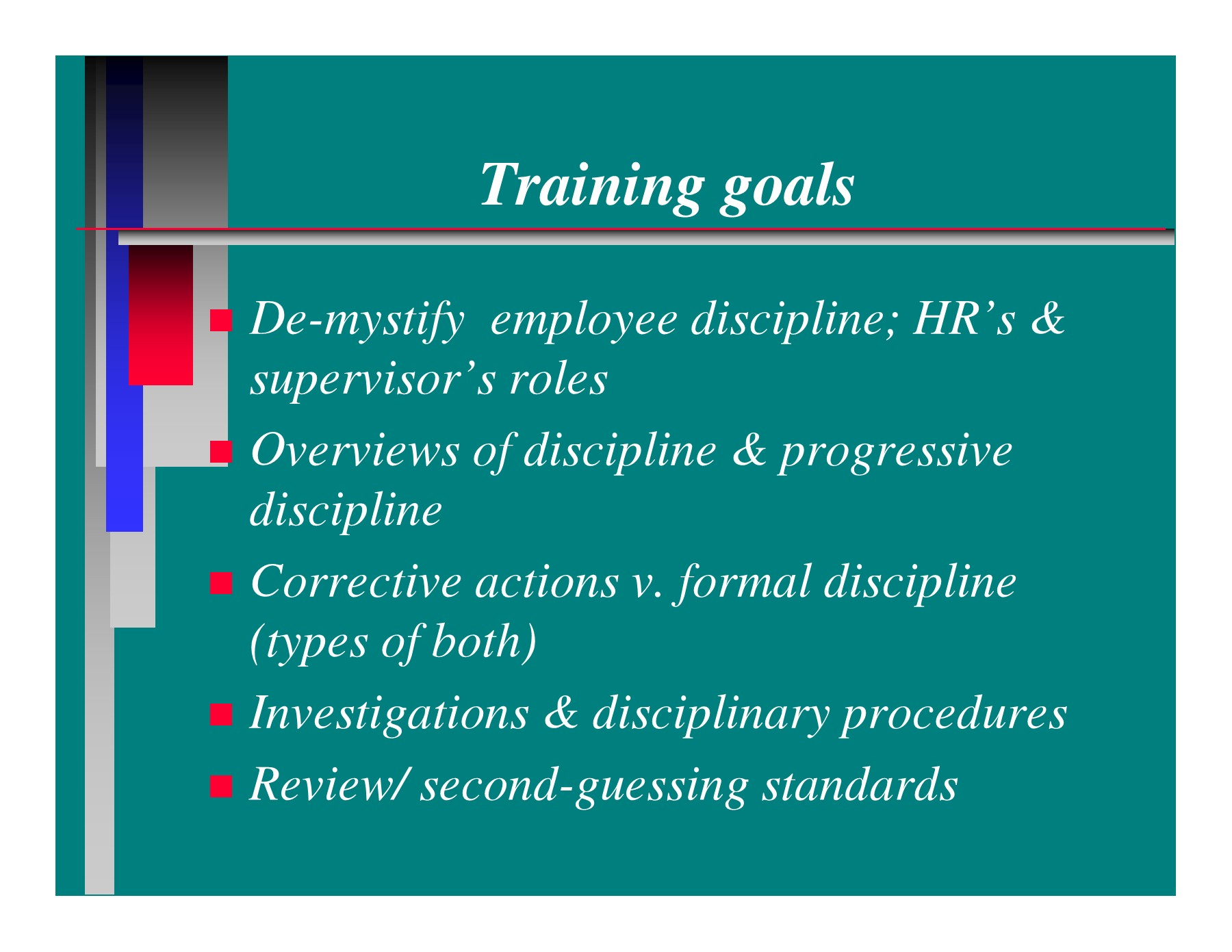 Training goals

De-mystify employee discipline; HR’s & supervisor’s roles

Overviews of discipline & progressive discipline

Corrective actions v. formal discipline (types of both)

Investigations & disciplinary procedures

Review/ second-guessing standards